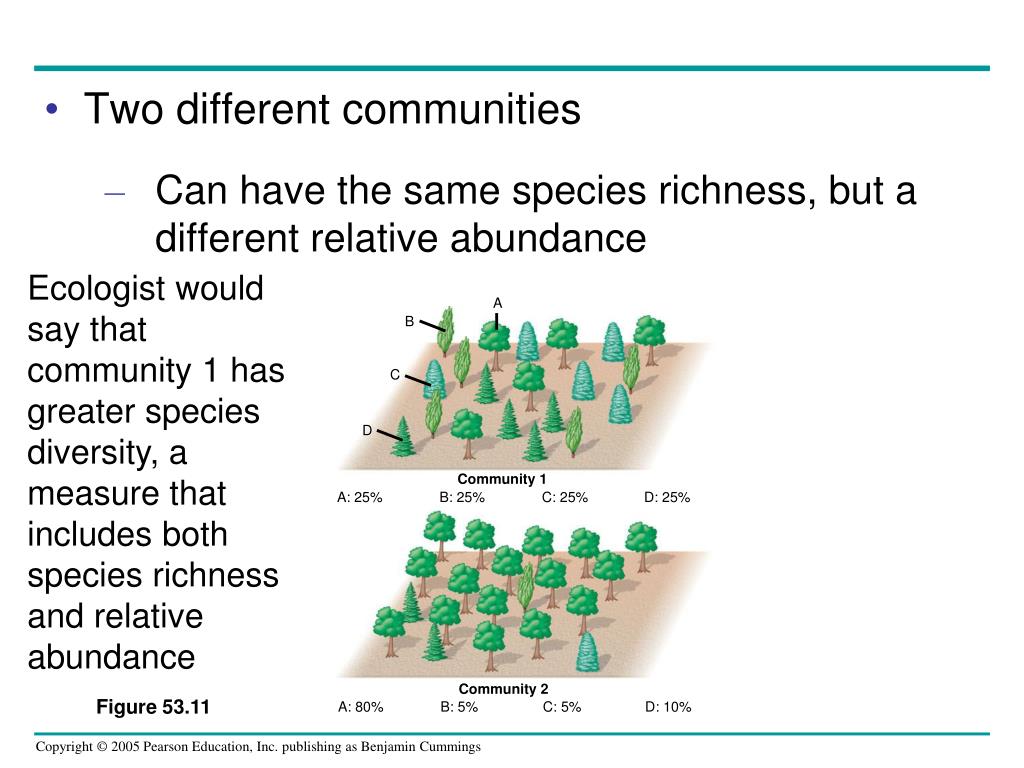 • Two different communities

– Can have the same species richness, but a different relative abundance

Ecologist would say that community 1 has greater species diversity, a measure that includes both species richness and relative abundance

A

B

C

D

Community 1

A: 25% B: 25% C: 25% D: 25%

Community 2

A: 80% B: 5% C: 5% D: 10%

Figure 53.11

Copyright © 2005 Pearson Education, Inc. publishing as Benjamin Cummings